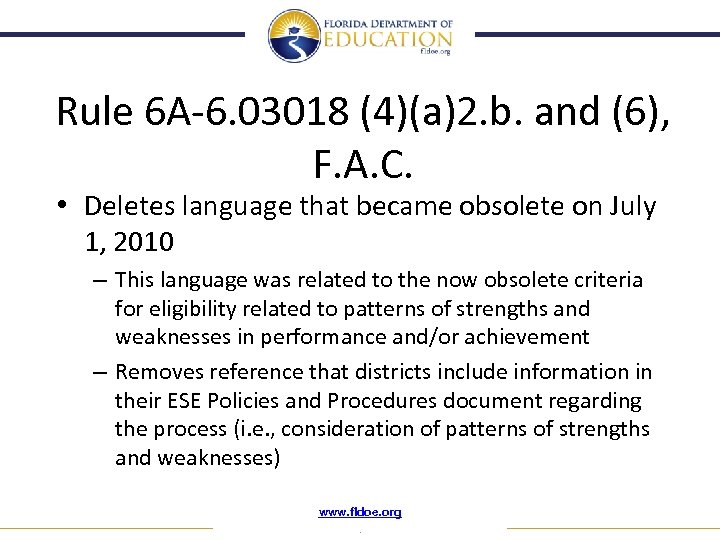 FLORIDA DEPARTMENT OF
EDUCATION
fldoe.org

Rule 6A-6.03018 (4)(a)2.b. and (6), F.A.C.

• Deletes language that became obsolete on July 1, 2010

– This language was related to the now obsolete criteria for eligibility related to patterns of strengths and weaknesses in performance and/or achievement

– Removes reference that districts include information in their ESE Policies and Procedures document regarding the process (i.e., consideration of patterns of strengths and weaknesses)

www.fldoe.org